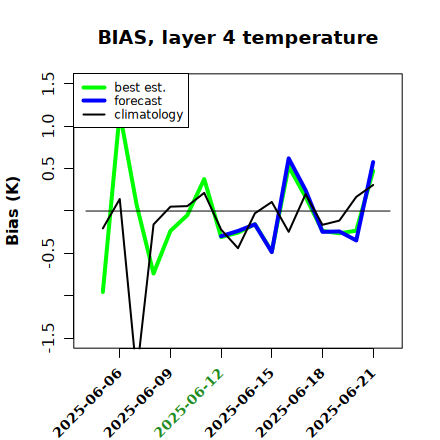 BIAS, layer 4 temperature

best est.
forecast
climatology

Bias (K)

1.5
1.0
0.5
-0.5
-1.5

2025-06-06
2025-06-09
2025-06-12
2025-06-15
2025-06-18
2025-06-21